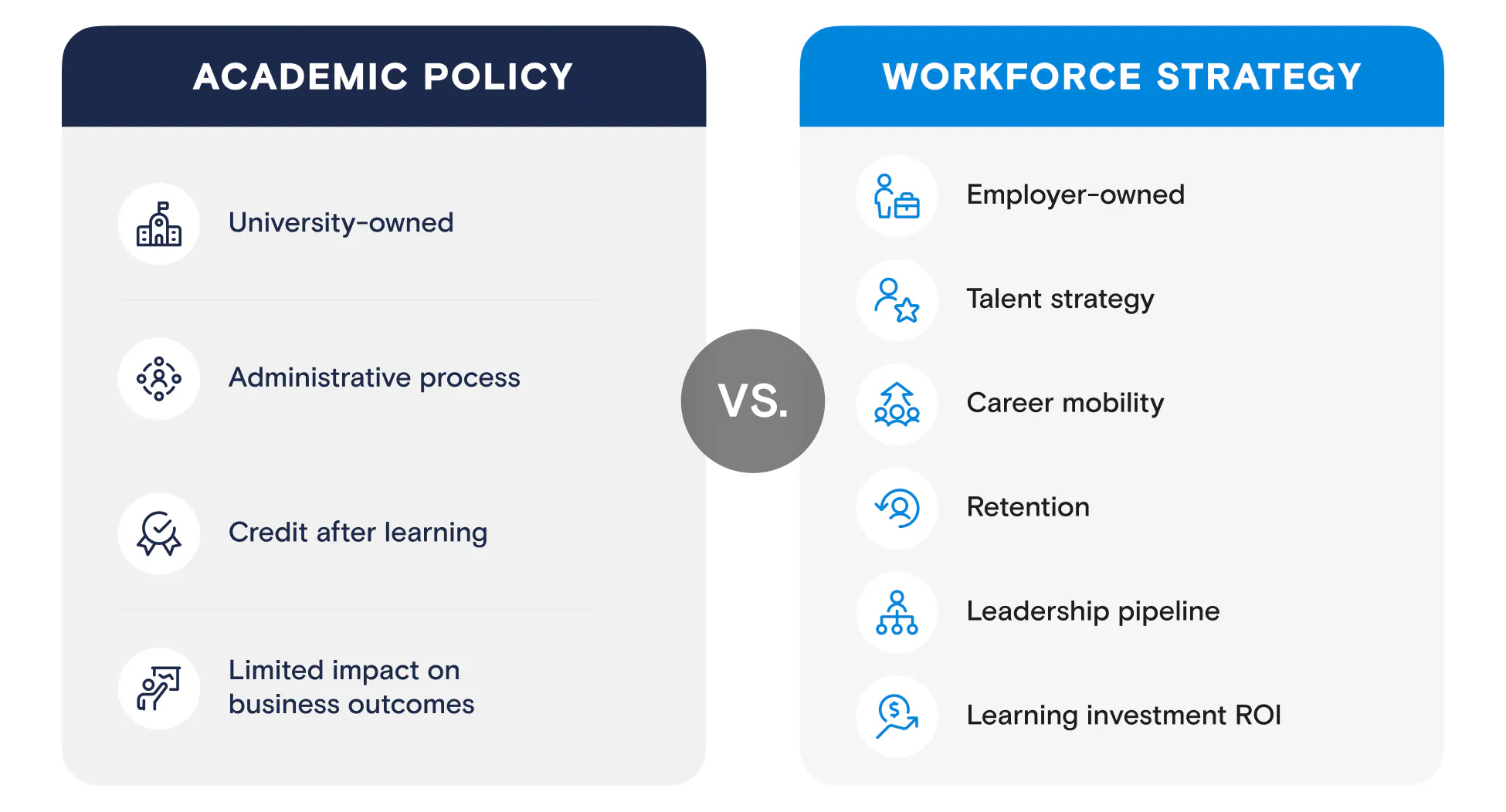 ACADEMIC POLICY

University-owned

Administrative process

Credit after learning

Limited impact on business outcomes

VS.

WORKFORCE STRATEGY

Employer-owned

Talent strategy

Career mobility

Retention

Leadership pipeline

Learning investment ROI